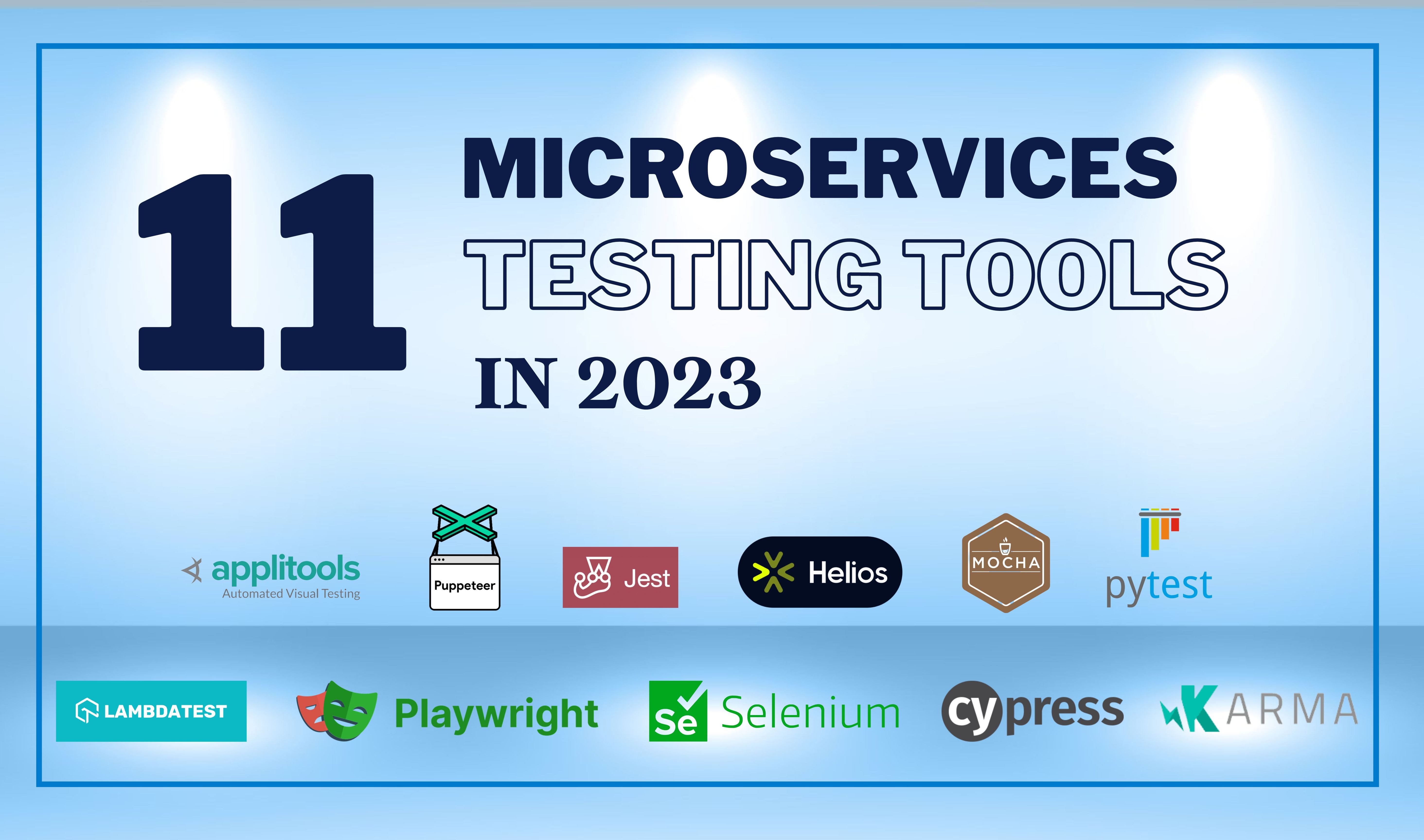 11 MICROSERVICES TESTING TOOLS IN 2023

applitools
Automated Visual Testing

Puppeteer

Jest

Helios

MOCHA

pytest

LAMBDATEST

Playwright

Se Selenium

cypress

KARMA